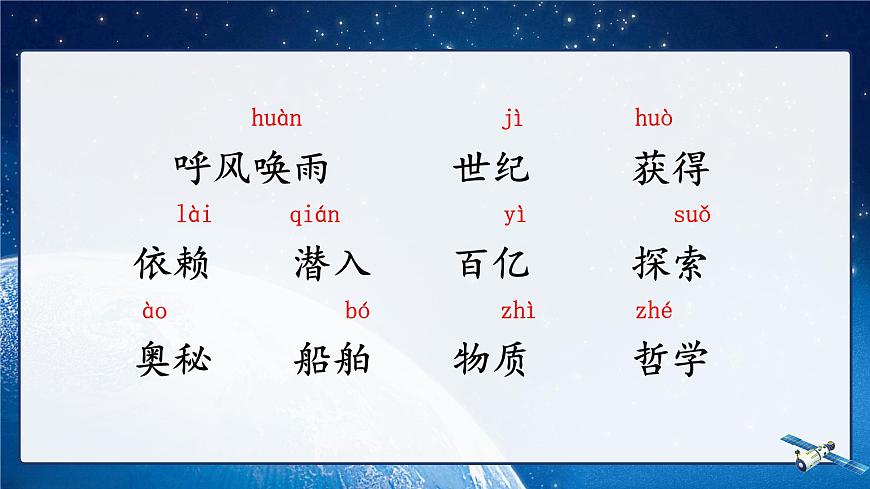 huàn
呼风唤雨

jì
世纪

huò
获得

lài
依赖

qián
潜入

yì
百亿

suǒ
探索

ào
奥秘

bó
船舶

zhì
物质

zhé
哲学